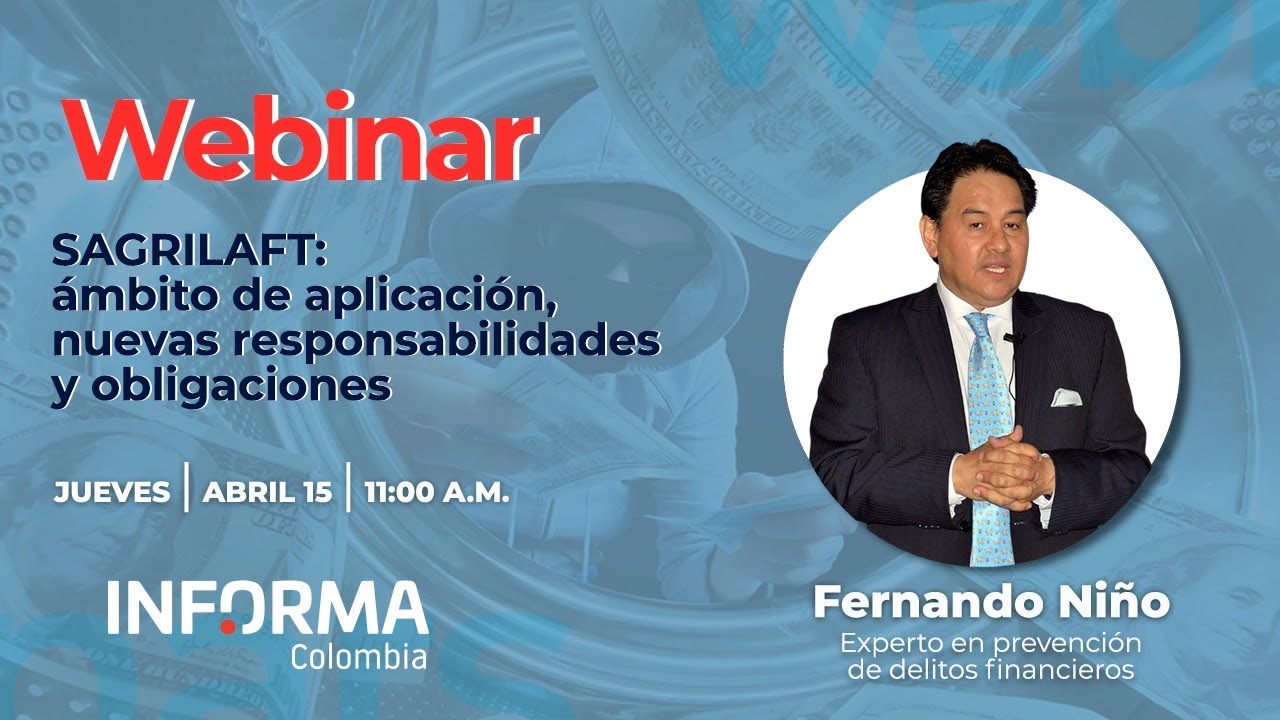 Webinar

SAGRILAFT:
ámbito de aplicación, nuevas responsabilidades y obligaciones

JUEVES | ABRIL 15 | 11:00 A.M.

INFORMA
Colombia

Fernando Niño
Experto en prevención de delitos financieros